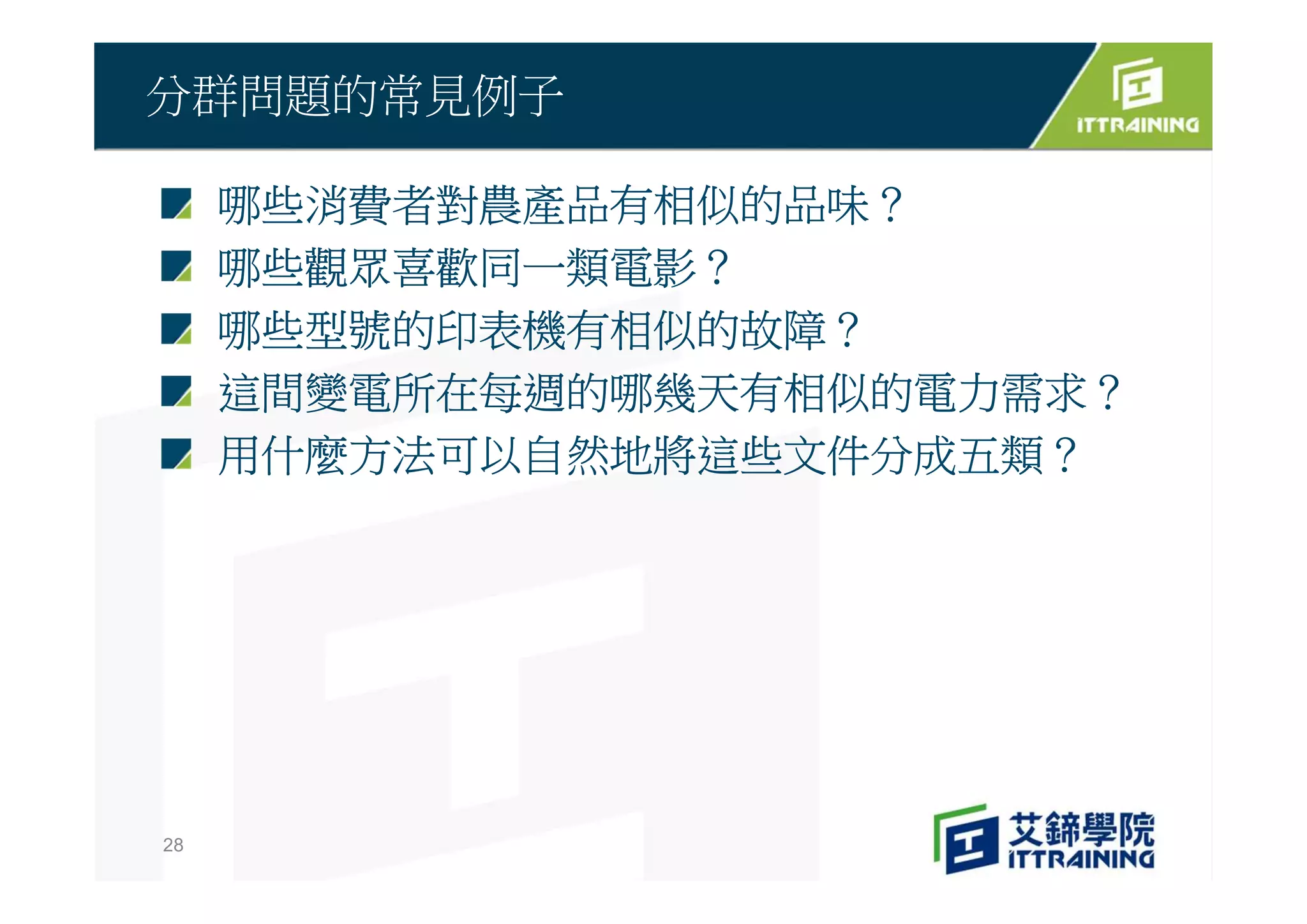 分群問題的常見例子

ITTRAINING

哪些消費者對農產品有相似的品味？

哪些觀眾喜歡同一類電影？

哪些型號的印表機有相似的故障？

這間變電所在每週的哪幾天有相似的電力需求？

用什麼方法可以自然地將這些文件分成五類？

28

艾鍗學院
ITTRAINING